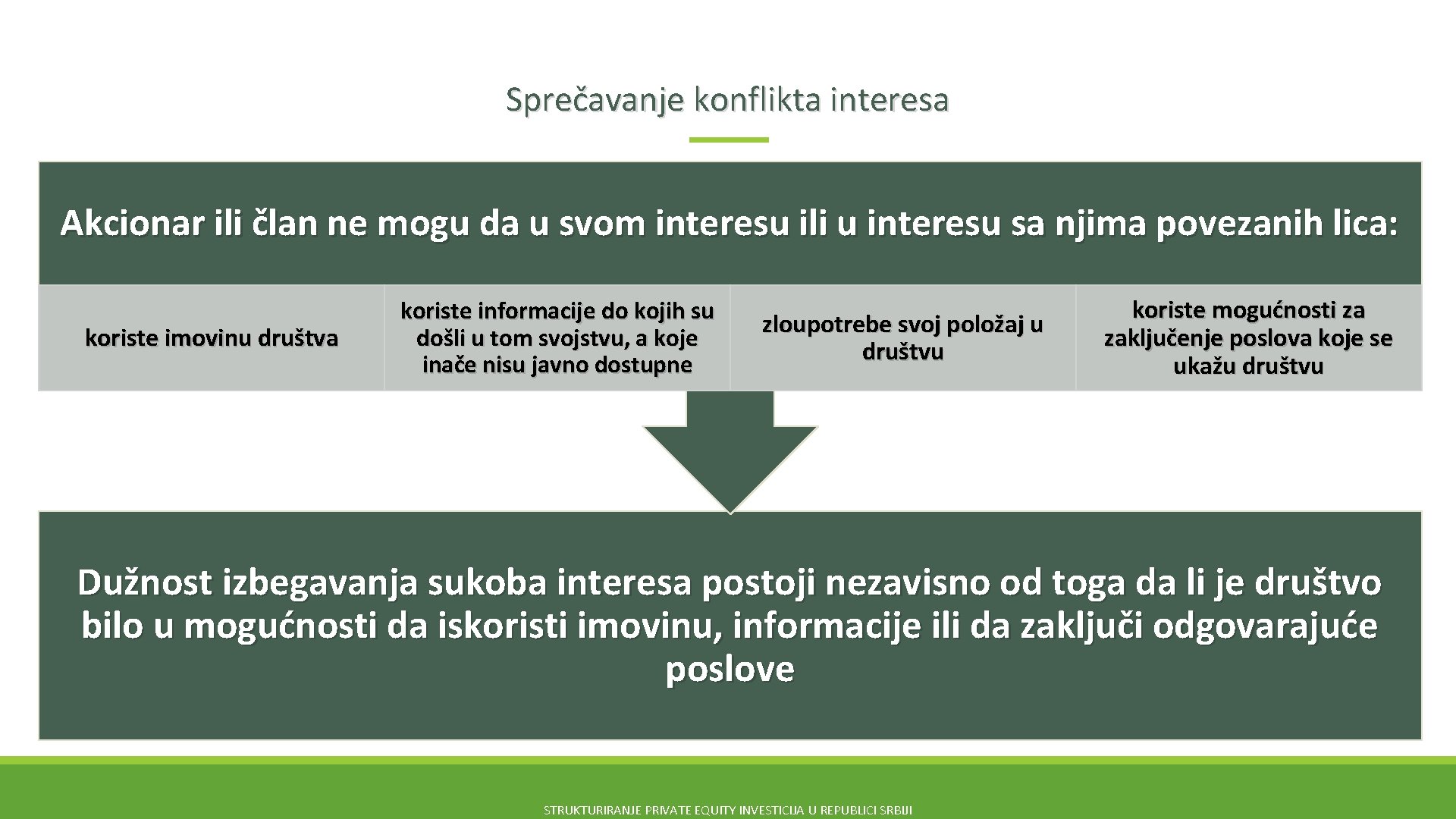 Sprečavanje konflikta interesa

Akcionar ili član ne mogu da u svom interesu ili u interesu sa njima povezanih lica:

koriste imovinu društva

koriste informacije do kojih su došli u tom svojstvu, a koje inače nisu javno dostupne

zloupotrebe svoj položaj u društvu

koriste mogućnosti za zaključenje poslova koje se ukažu društvu

Dužnost izbegavanja sukoba interesa postoji nezavisno od toga da li je društvo bilo u mogućnosti da iskoristi imovinu, informacije ili da zaključi odgovarajuće poslove

STRUKTURIRANJE PRIVATE EQUITY INVESTICIJA U REPUBLICI SRBIJI